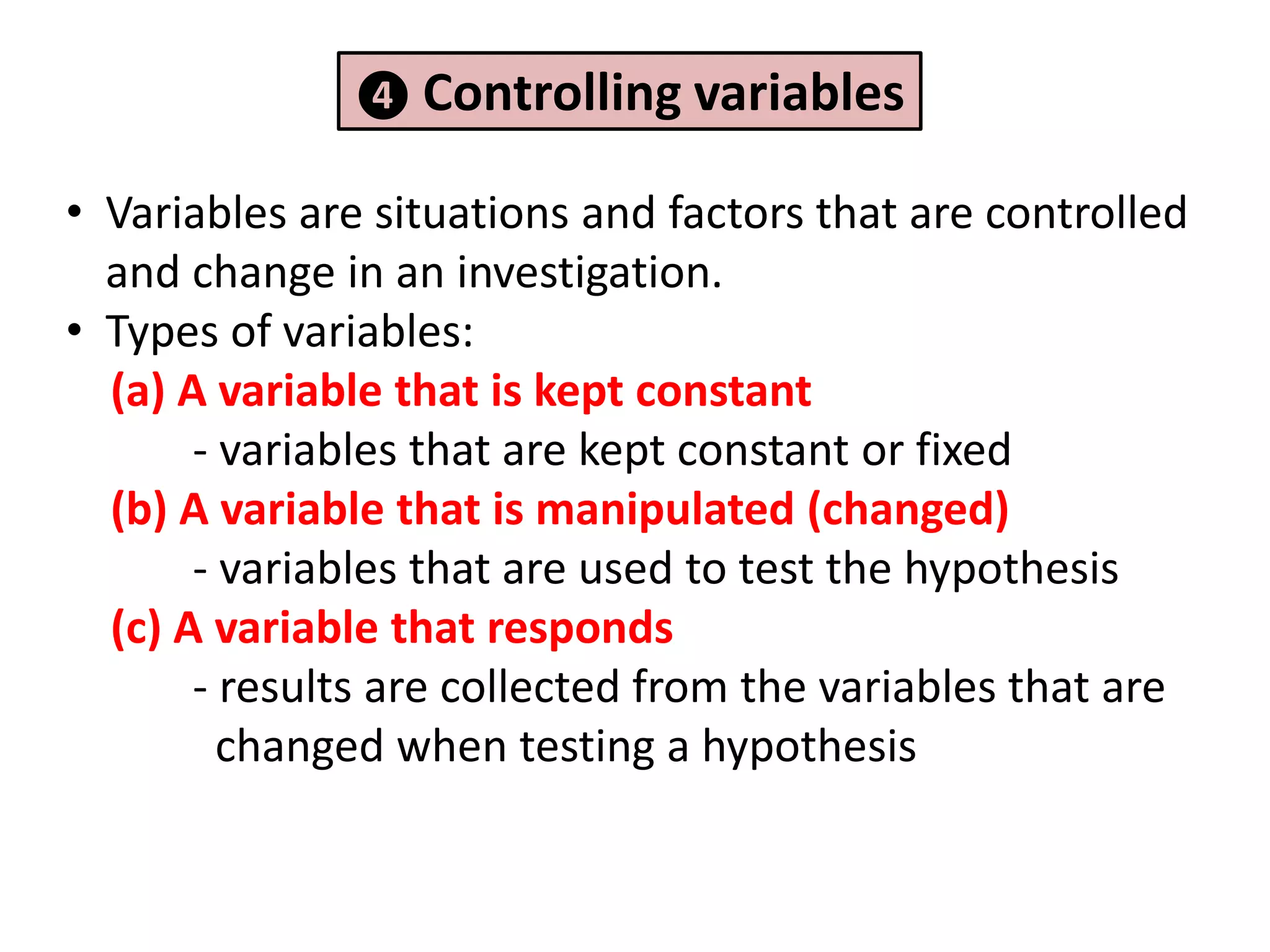 ❹ Controlling variables

• Variables are situations and factors that are controlled and change in an investigation.
• Types of variables:
(a) A variable that is kept constant
- variables that are kept constant or fixed
(b) A variable that is manipulated (changed)
- variables that are used to test the hypothesis
(c) A variable that responds
- results are collected from the variables that are changed when testing a hypothesis